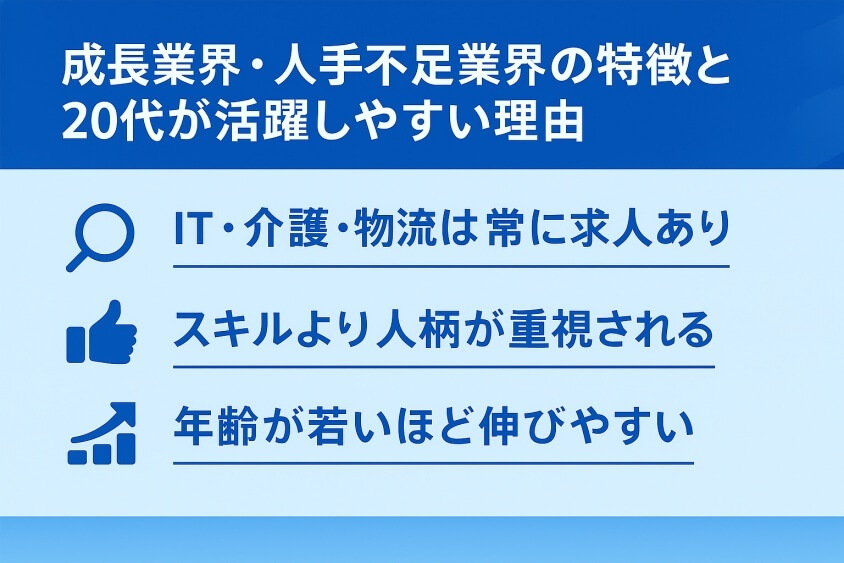 成長業界・人手不足業界の特徴と20代が活躍しやすい理由

IT・介護・物流は常に求人あり

スキルより人柄が重視される

年齢が若いほど伸びやすい